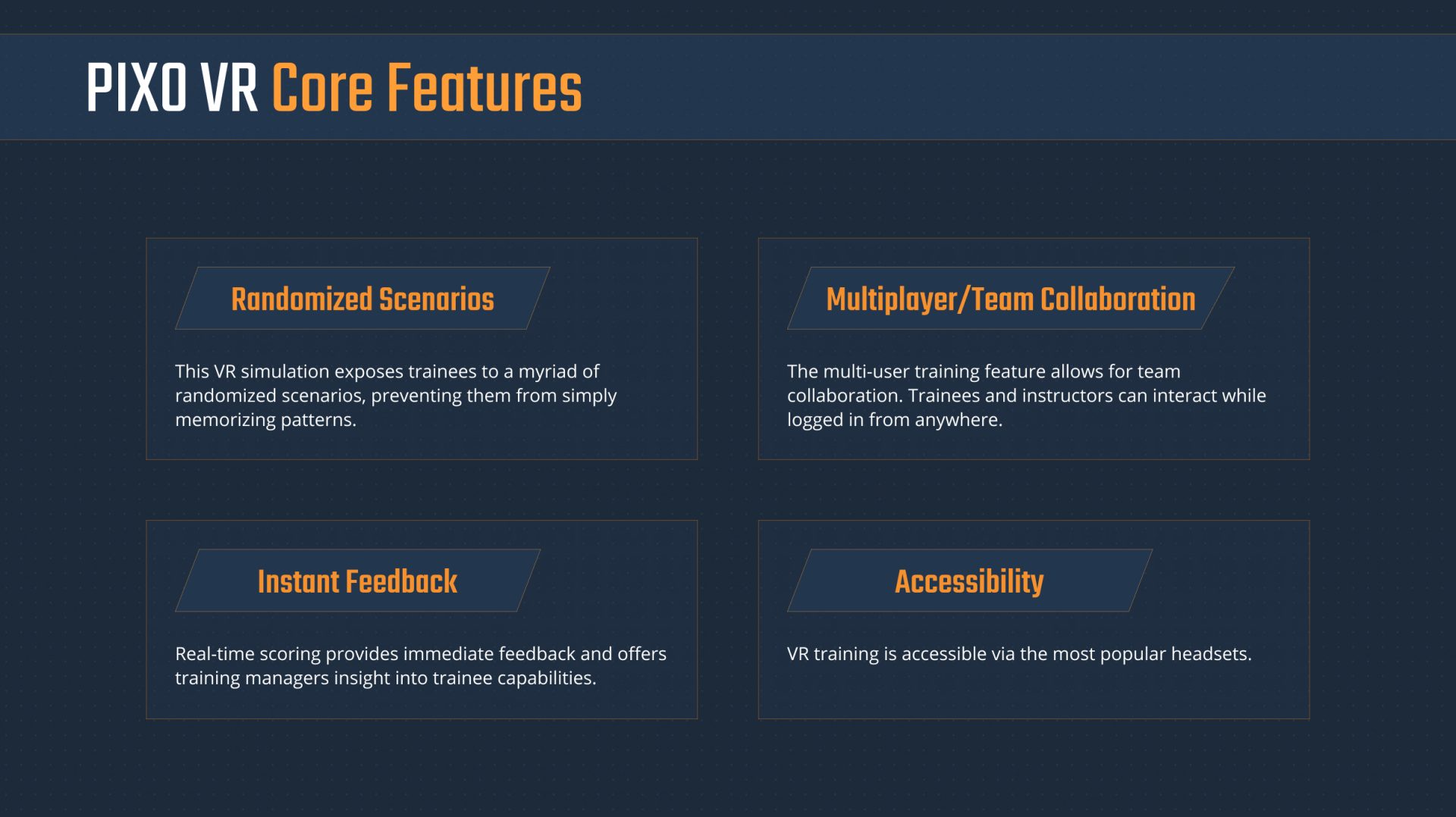 PIXO VR Core Features

Randomized Scenarios

This VR simulation exposes trainees to a myriad of randomized scenarios, preventing them from simply memorizing patterns.

Multiplayer/Team Collaboration

The multi-user training feature allows for team collaboration. Trainees and instructors can interact while logged in from anywhere.

Instant Feedback

Real-time scoring provides immediate feedback and offers training managers insight into trainee capabilities.

Accessibility

VR training is accessible via the most popular headsets.